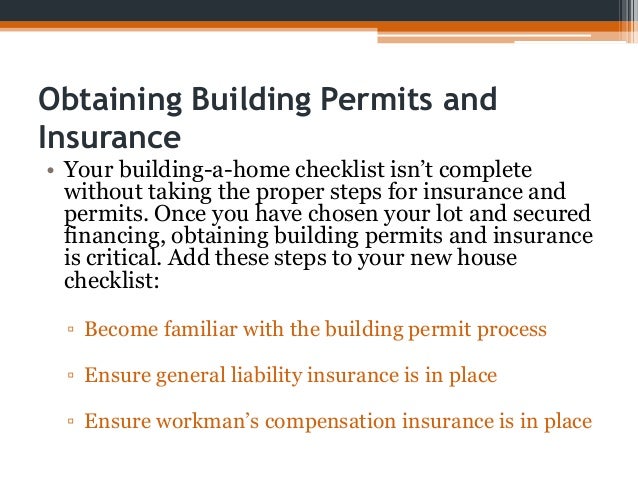 Obtaining Building Permits and Insurance

• Your building-a-home checklist isn’t complete without taking the proper steps for insurance and permits. Once you have chosen your lot and secured financing, obtaining building permits and insurance is critical. Add these steps to your new house checklist:

▫ Become familiar with the building permit process

▫ Ensure general liability insurance is in place

▫ Ensure workman’s compensation insurance is in place